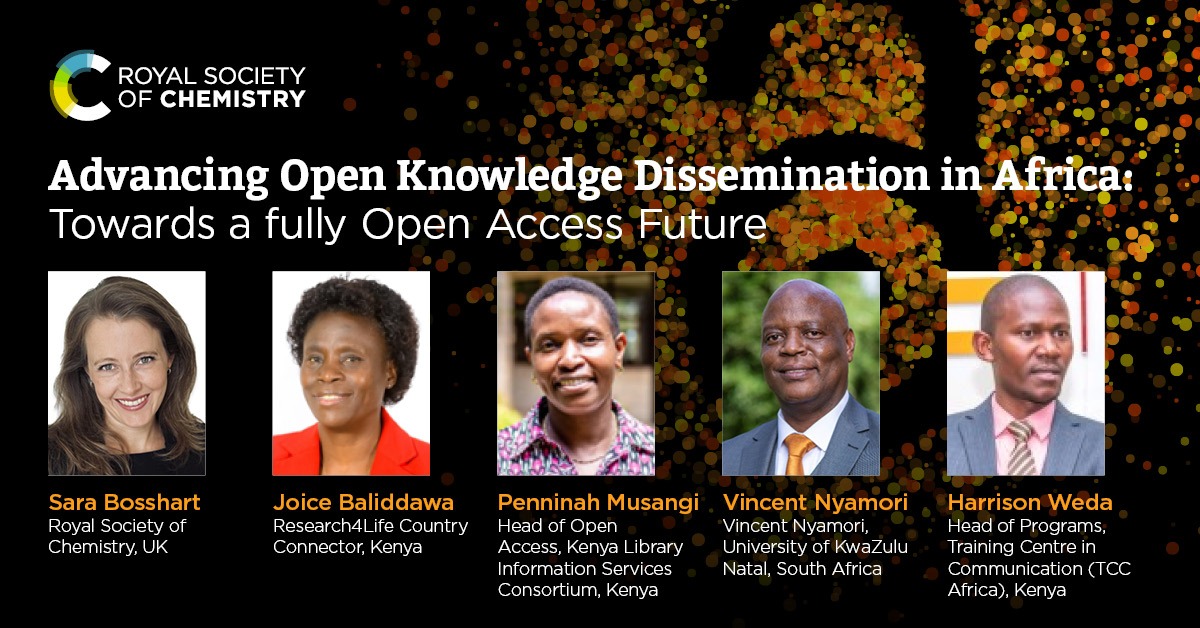 ROYAL SOCIETY OF CHEMISTRY

Advancing Open Knowledge Dissemination in Africa: Towards a fully Open Access Future

Sara Bosshart
Royal Society of Chemistry, UK

Joice Baliddawa
Research4Life Country Connector, Kenya

Penninah Musangi
Head of Open Access, Kenya Library Information Services Consortium, Kenya

Vincent Nyamori
Vincent Nyamori, University of KwaZulu Natal, South Africa

Harrison Weda
Head of Programs, Training Centre in Communication (TCC Africa), Kenya